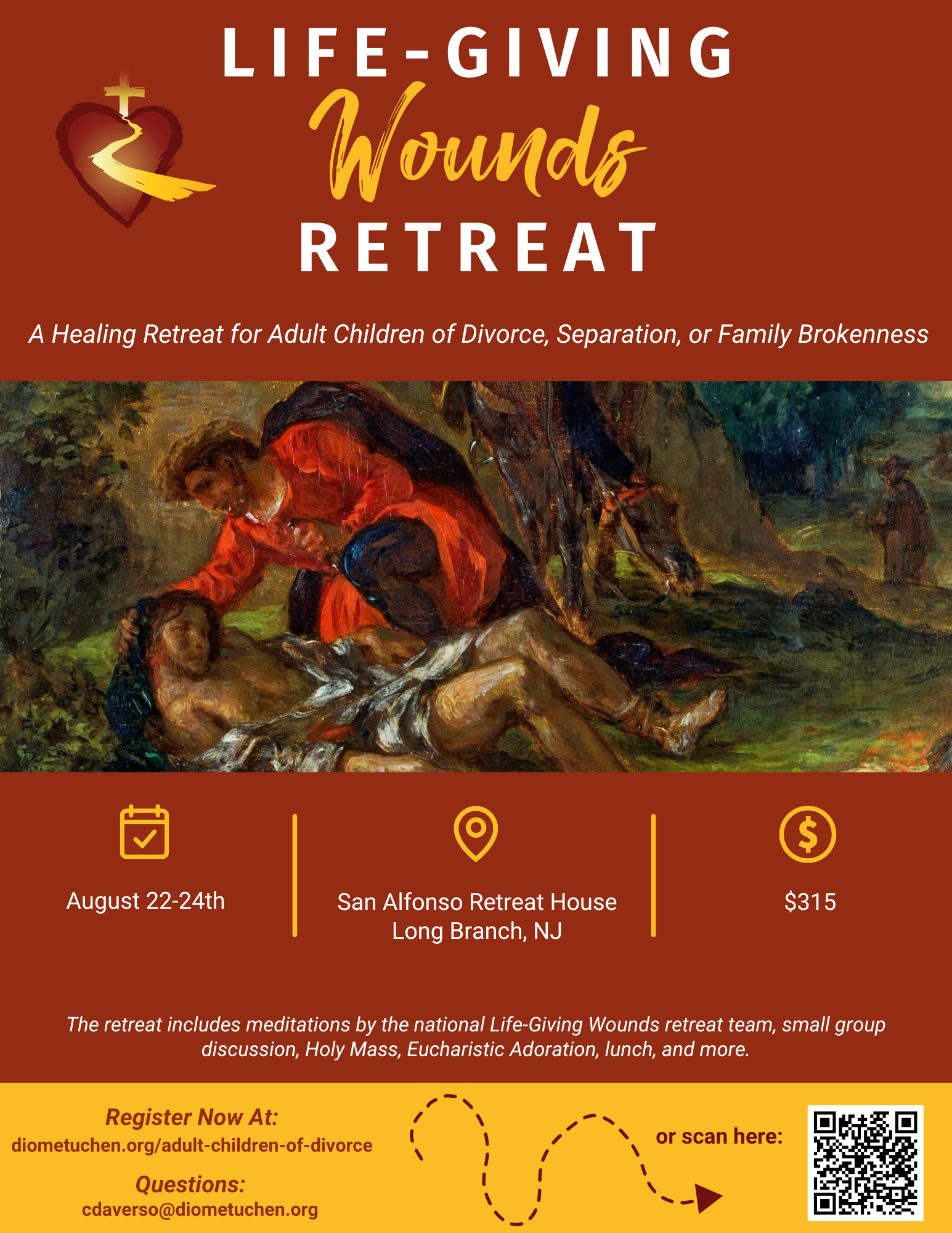 LIFE-GIVING
Wounds
RETREAT

A Healing Retreat for Adult Children of Divorce, Separation, or Family Brokenness

August 22-24th

San Alfonso Retreat House
Long Branch, NJ

$315

The retreat includes meditations by the national Life-Giving Wounds retreat team, small group discussion, Holy Mass, Eucharistic Adoration, lunch, and more.

Register Now At:
diometuchen.org/adult-children-of-divorce

Questions:
cdaverso@diometuchen.org

or scan here: